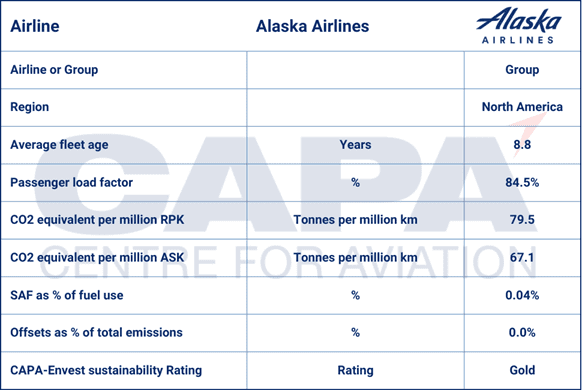 | Airline | Alaska Airlines | Alaska AIRLINES |
|---|---|---|
| Airline or Group | | Group |
| Region | | North America |
| Average fleet age | Years | 8.8 |
| Passenger load factor | % | 84.5% |
| CO2 equivalent per million RPK | Tonnes per million km | 79.5 |
| CO2 equivalent per million ASK | Tonnes per million km | 67.1 |
| SAF as % of fuel use | % | 0.04% |
| Offsets as % of total emissions | % | 0.0% |
| CAPA-Envest sustainability Rating | Rating | Gold |

CAPA
CENTRE FOR AVIATION